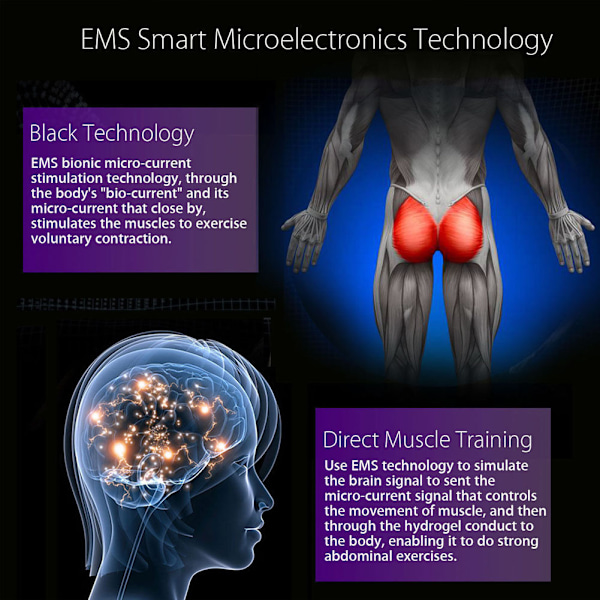 EMS Smart Microelectronics Technology

Black Technology

EMS bionic micro-current stimulation technology, through the body's "bio-current" and its micro-current that close by, stimulates the muscles to exercise voluntary contraction.

Direct Muscle Training

Use EMS technology to simulate the brain signal to sent the micro-current signal that controls the movement of muscle, and then through the hydrogel conduct to the body, enabling it to do strong abdominal exercises.